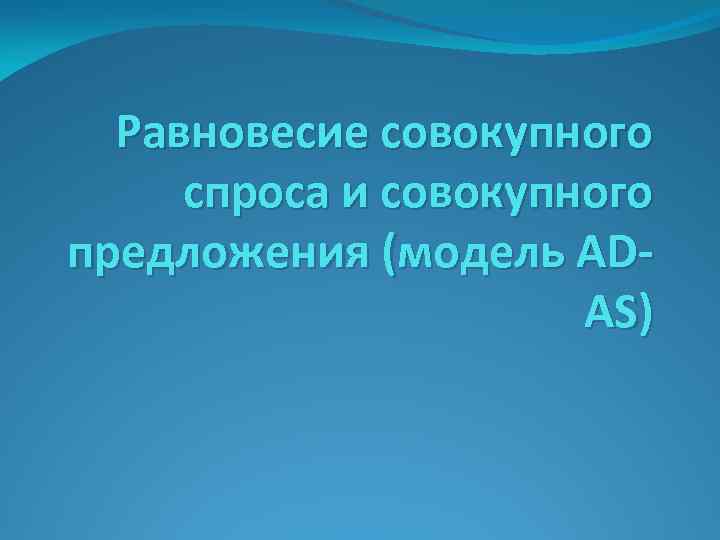 Равновесие совокупного спроса и совокупного предложения (модель AD-AS)